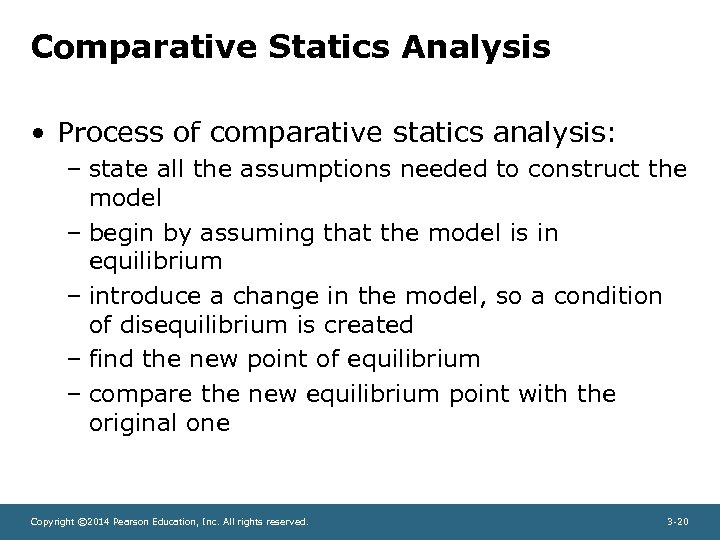 Comparative Statics Analysis

• Process of comparative statics analysis:
– state all the assumptions needed to construct the model
– begin by assuming that the model is in equilibrium
– introduce a change in the model, so a condition of disequilibrium is created
– find the new point of equilibrium
– compare the new equilibrium point with the original one

Copyright ©2014 Pearson Education, Inc. All rights reserved.

3-20